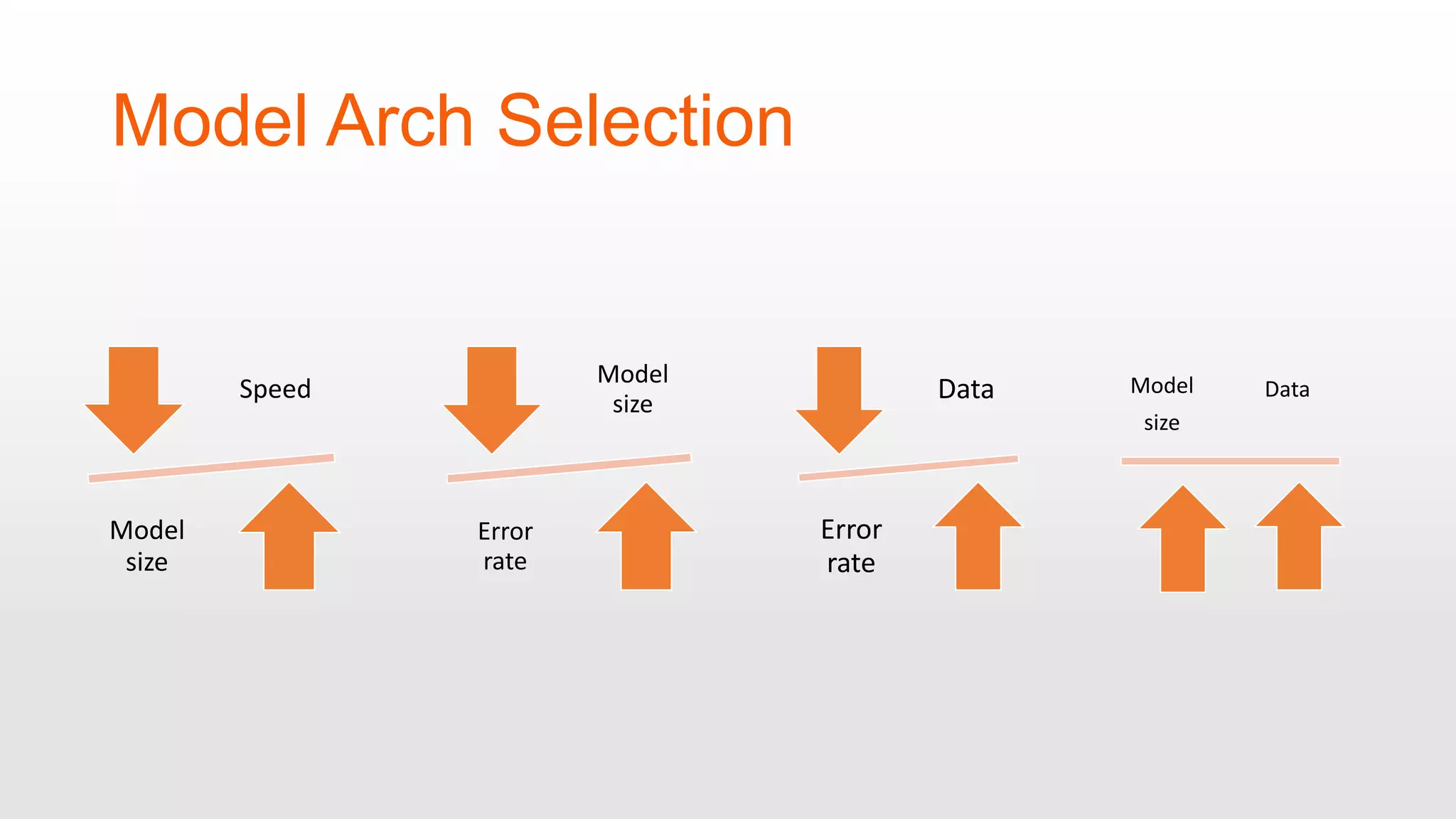 Model Arch Selection

Speed

Model size

Model size

Error rate

Data

Error rate

Model size

Data